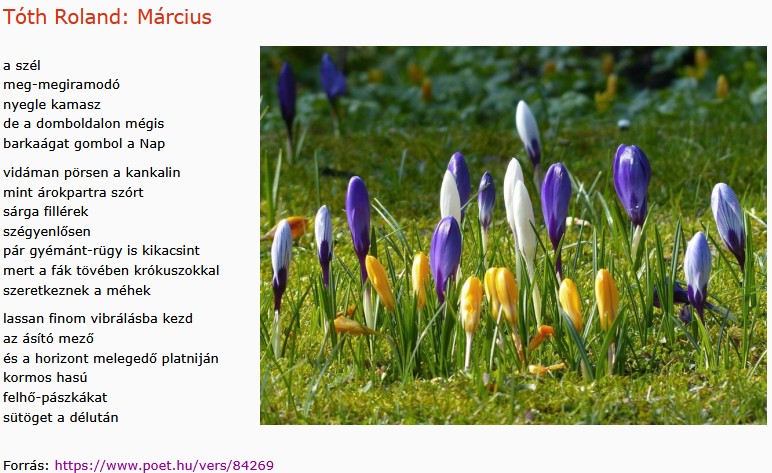 Tóth Roland: Március

a szél
meg-megiramodó
nyegle kamasz
de a domboldalon mégis
barkaágat gombol a Nap

vidáman pörsen a kankalin
mint árokpartra szórt
sárga fillérek
szégyenlősen
pár gyémánt-rügy is kikacsint
mert a fák tövében krókuszokkal
szeretkeznek a méhek

lassan finom vibrálásba kezd
az ásító mező
és a horizont melegedő platniján
kormos hasú
felhő-pászkákat
sütöget a délután

Forrás: https://www.poet.hu/vers/84269